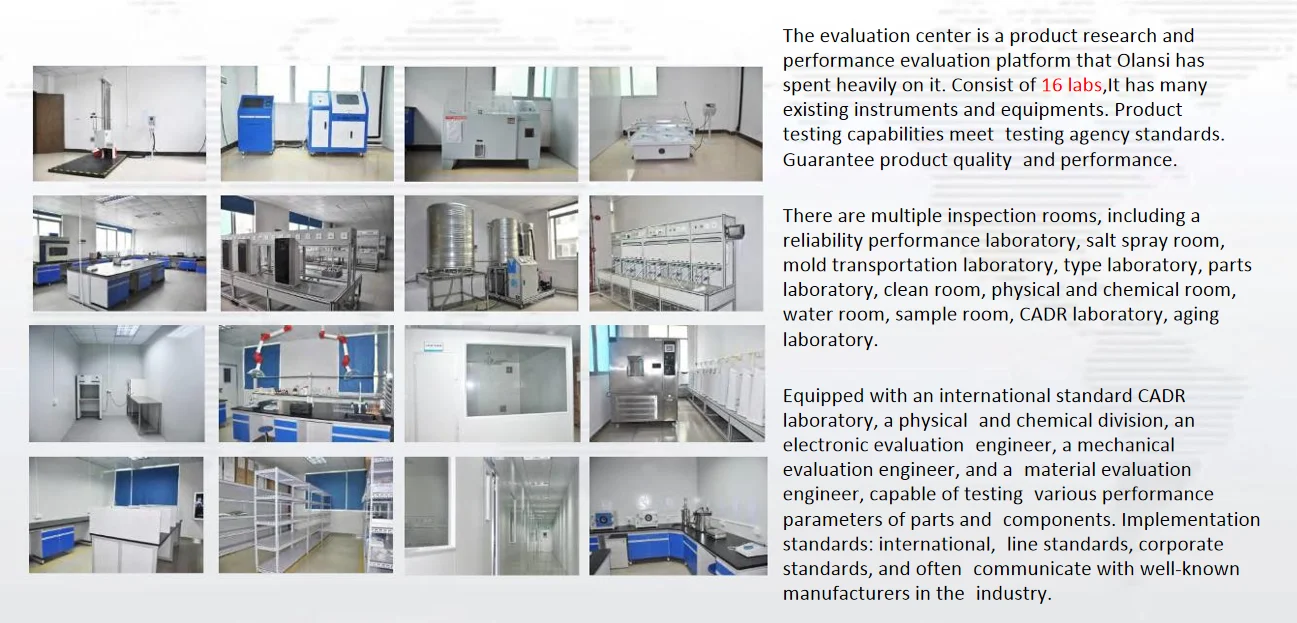 The evaluation center is a product research and performance evaluation platform that Olansi has spent heavily on it. Consist of 16 labs,It has many existing instruments and equipments. Product testing capabilities meet testing agency standards. Guarantee product quality and performance.

There are multiple inspection rooms, including a reliability performance laboratory, salt spray room, mold transportation laboratory, type laboratory, parts laboratory, clean room, physical and chemical room, water room, sample room, CADR laboratory, aging laboratory.

Equipped with an international standard CADR laboratory, a physical and chemical division, an electronic evaluation engineer, a mechanical evaluation engineer, and a material evaluation engineer, capable of testing various performance parameters of parts and components. Implementation standards: international, line standards, corporate standards, and often communicate with well-known manufacturers in the industry.